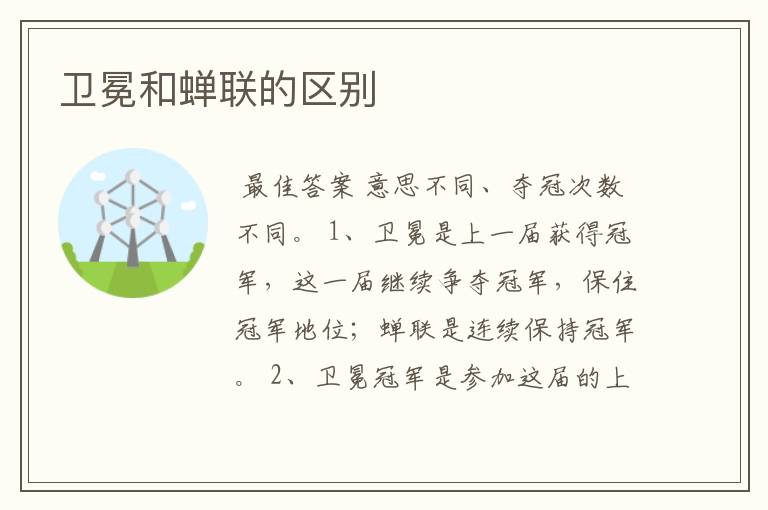 卫冕和蝉联的区别

最佳答案 意思不同、夺冠次数不同。 1、卫冕是上一届获得冠军，这一届继续争夺冠军，保住冠军地位；蝉联是连续保持冠军。 2、卫冕冠军是参加这届的上